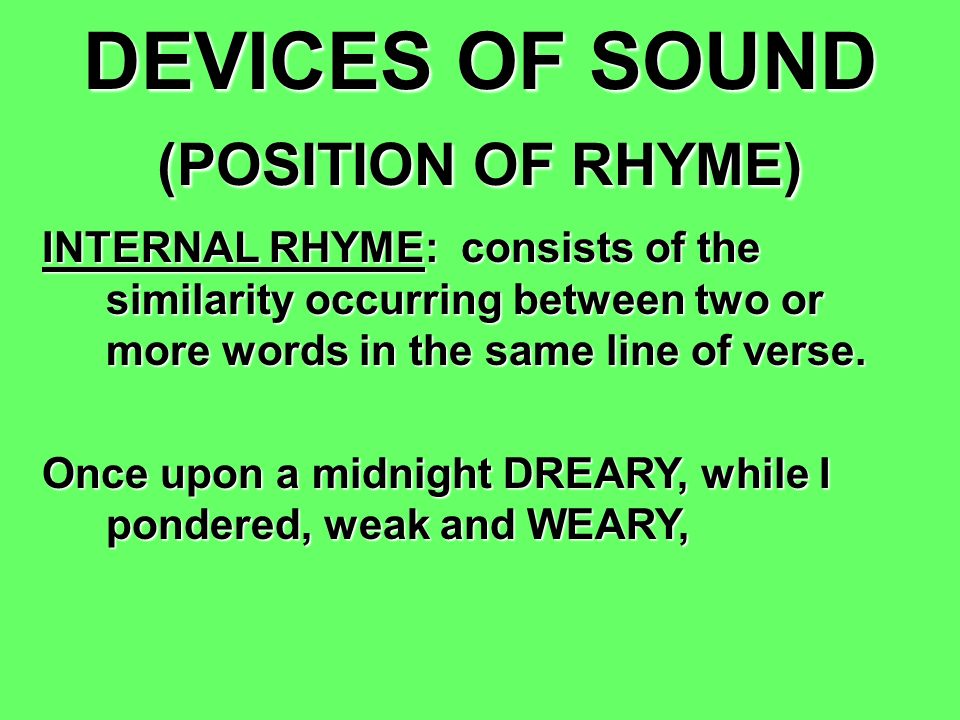 DEVICES OF SOUND

(POSITION OF RHYME)

INTERNAL RHYME: consists of the similarity occurring between two or more words in the same line of verse.

Once upon a midnight DREARY, while I pondered, weak and WEARY,